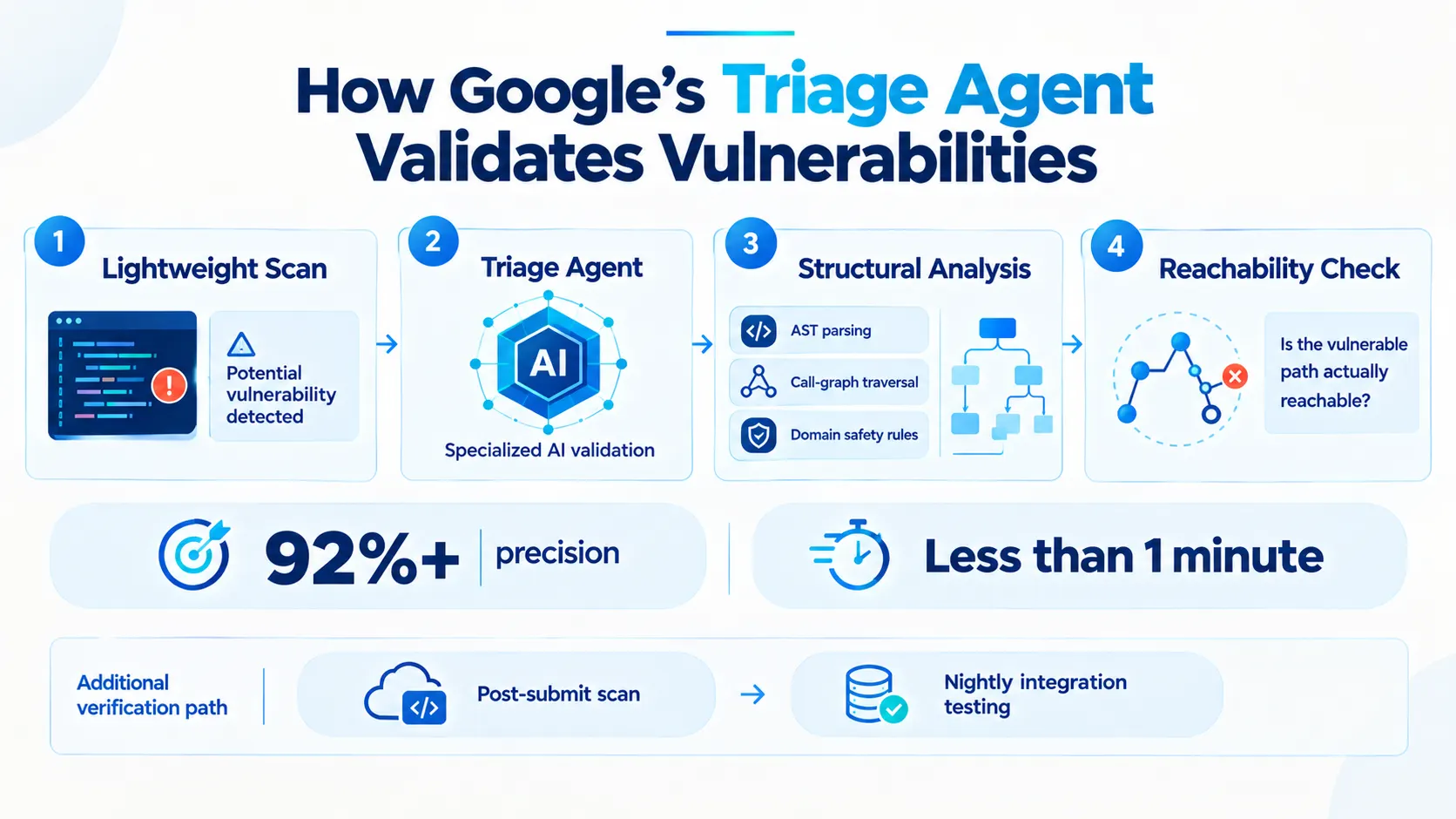 How Google's Triage Agent Validates Vulnerabilities

1 Lightweight Scan

Potential vulnerability detected

2 Triage Agent

AI

Specialized AI validation

3 Structural Analysis

AST parsing

Call-graph traversal

Domain safety rules

4 Reachability Check

Is the vulnerable path actually reachable?

92%+ precision

Less than 1 minute

Additional verification path

Post-submit scan

Nightly integration testing